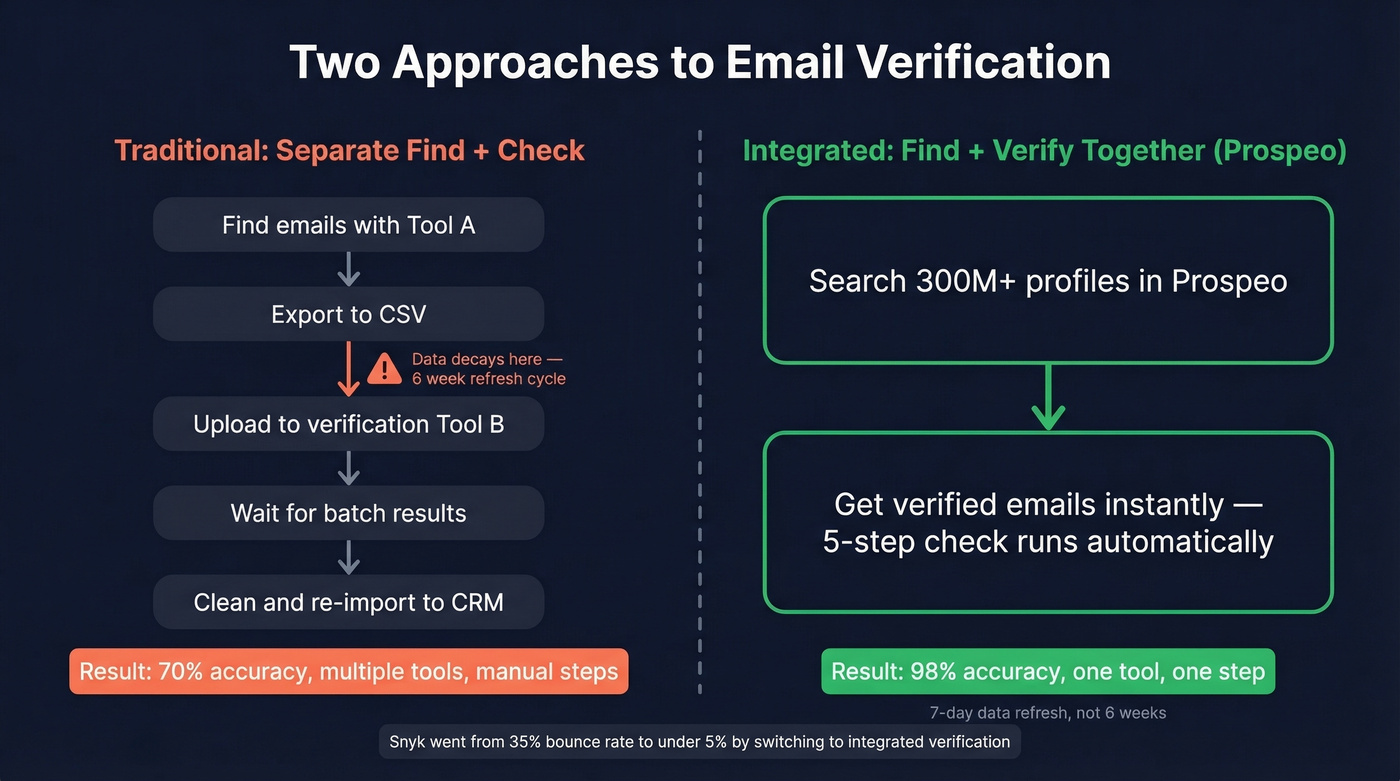 Two Approaches to Email Verification

Traditional: Separate Find + Check

Find emails with Tool A

Export to CSV

Data decays here — 6 week refresh cycle

Upload to verification Tool B

Wait for batch results

Clean and re-import to CRM

Result: 70% accuracy, multiple tools, manual steps

Integrated: Find + Verify Together (Prospeo)

Search 300M+ profiles in Prospeo

Get verified emails instantly — 5-step check runs automatically

Result: 98% accuracy, one tool, one step

7-day data refresh, not 6 weeks

Snyk went from 35% bounce rate to under 5% by switching to integrated verification